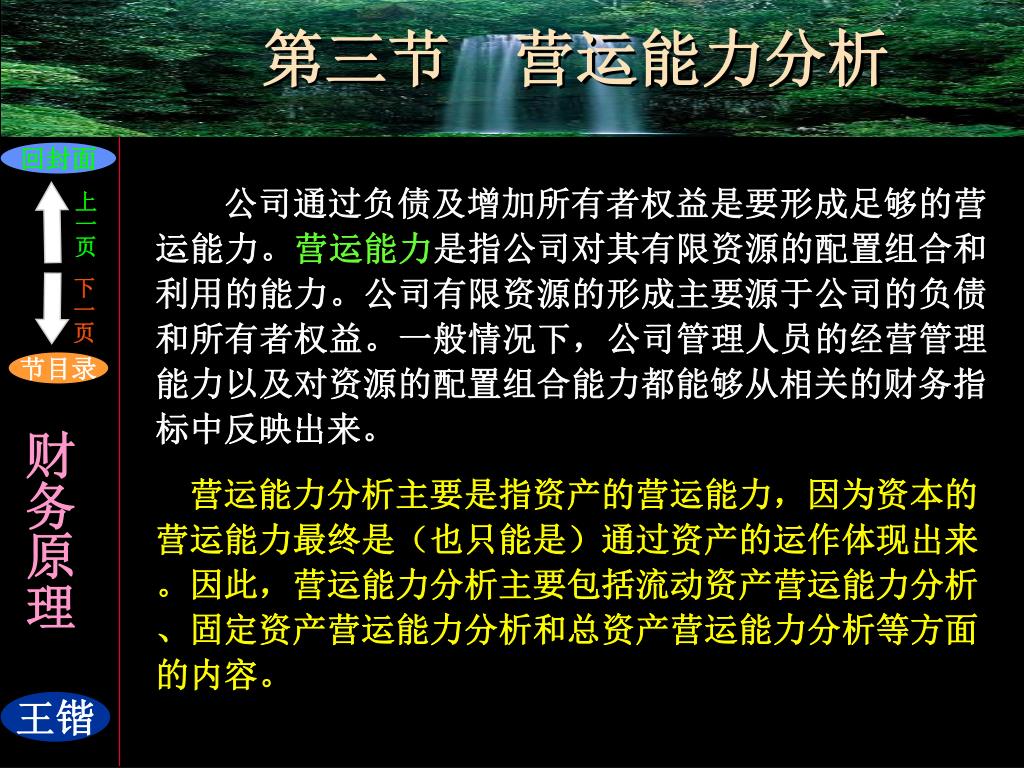 第三节　营运能力分析

回封面

上一页

下一页

节目录

财务原理

王锴

公司通过负债及增加所有者权益是要形成足够的营运能力。营运能力是指公司对其有限资源的配置组合和利用的能力。公司有限资源的形成主要源于公司的负债和所有者权益。一般情况下，公司管理人员的经营管理能力以及对资源的配置组合能力都能够从相关的财务指标中反映出来。

营运能力分析主要是指资产的营运能力，因为资本的营运能力最终是（也只能是）通过资产的运作体现出来。因此，营运能力分析主要包括流动资产营运能力分析、固定资产营运能力分析和总资产营运能力分析等方面的内容。